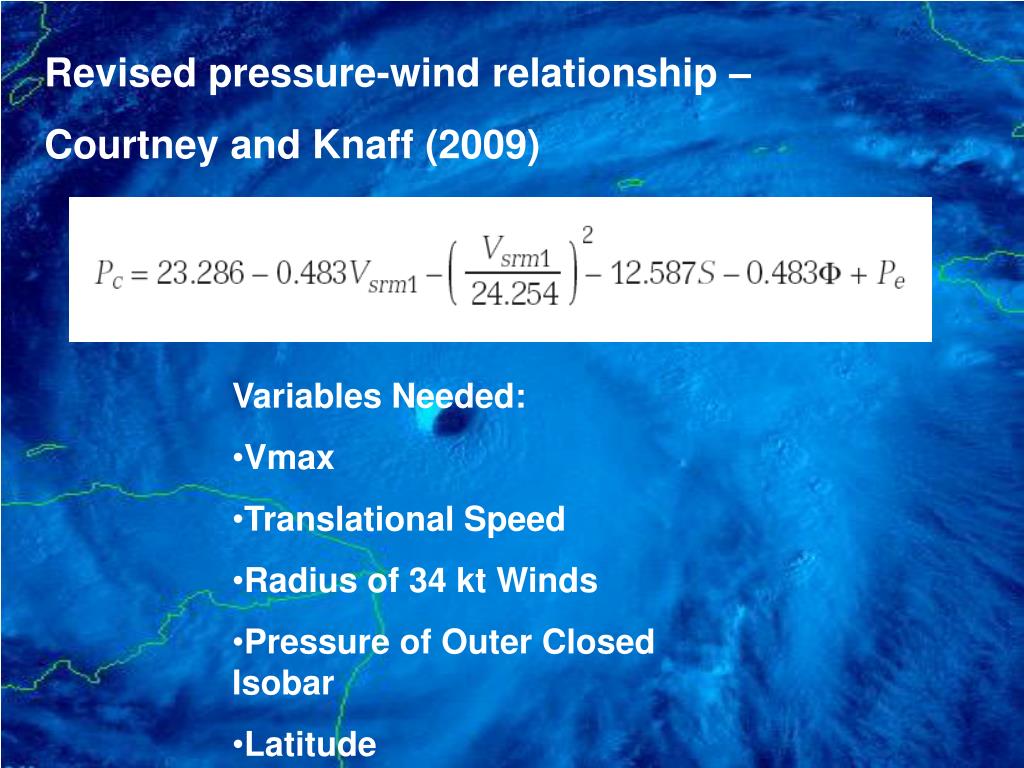 Revised pressure-wind relationship – Courtney and Knaff (2009)

$P_c = 23.286 - 0.483V_{srm1} - \left(\frac{V_{srm1}}{24.254}\right)^2 - 12.587S - 0.483\Phi + P_e$

Variables Needed:

•Vmax

•Translational Speed

•Radius of 34 kt Winds

•Pressure of Outer Closed Isobar

•Latitude